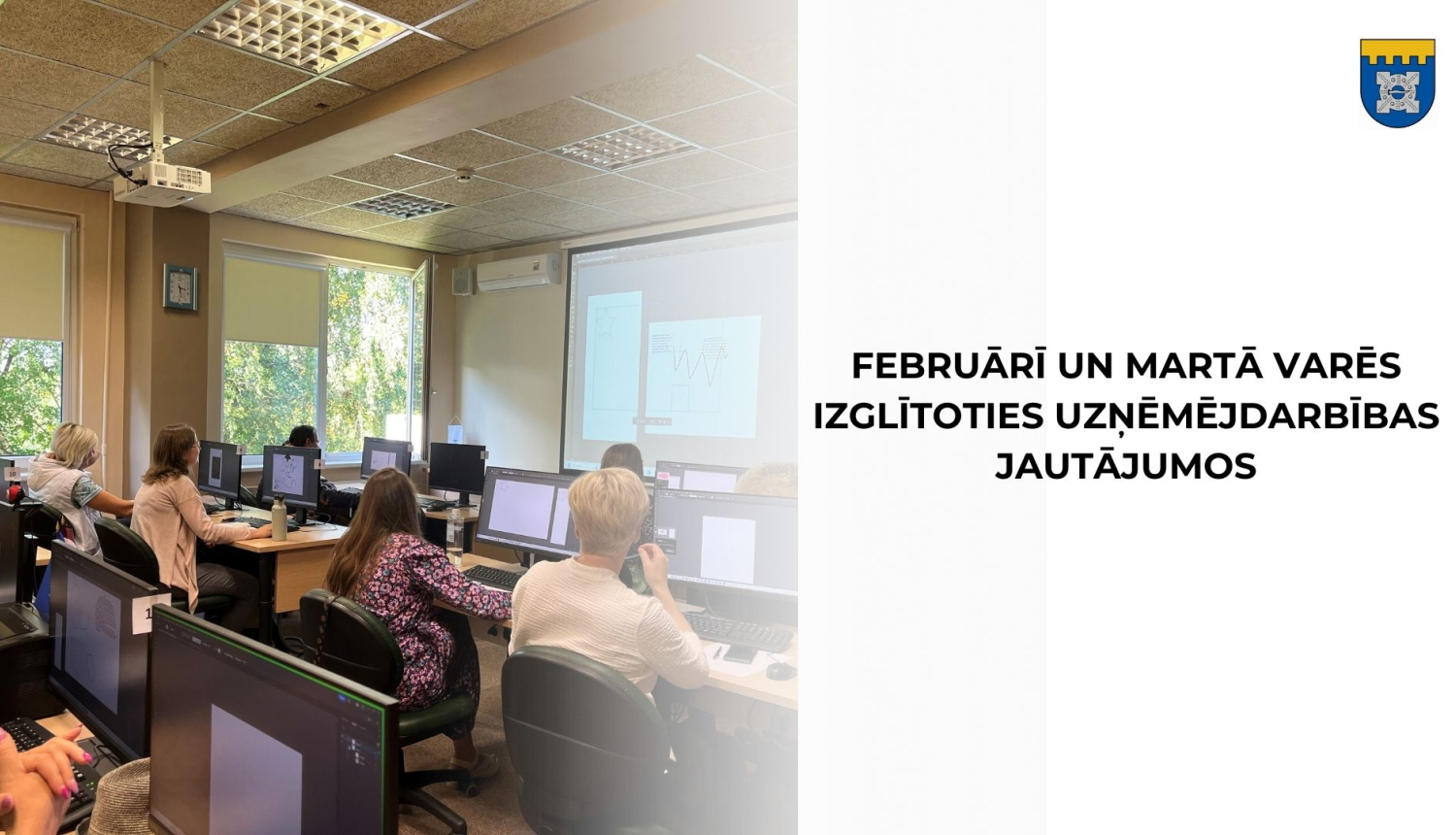 FEBRUĀRĪ UN MARTĀ VARĒS IZGLĪTOTIES UZŅĒMĒJDARBĪBAS JAUTĀJUMOS